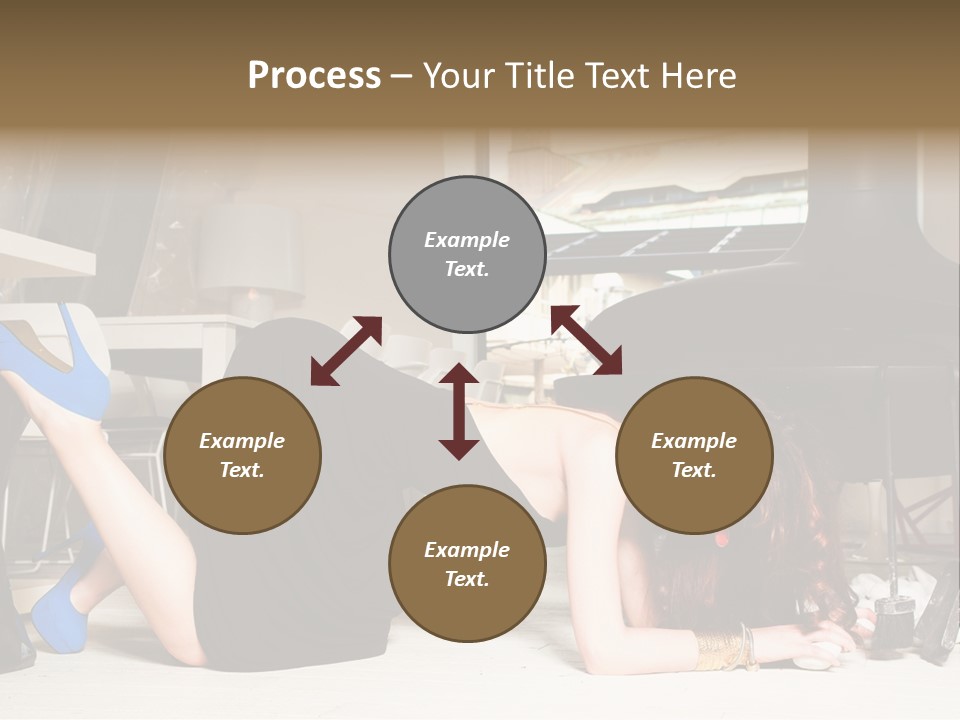 Process – Your Title Text Here

Example Text.

Example Text.

Example Text.

Example Text.